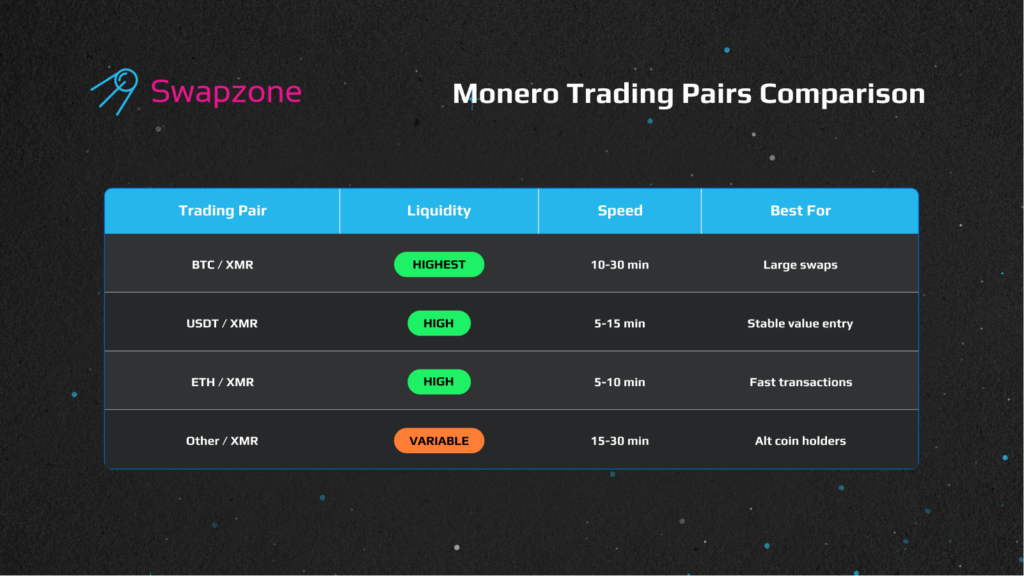 Swapzone

Monero Trading Pairs Comparison

| Trading Pair | Liquidity | Speed | Best For |
|---|---|---|---|
| BTC / XMR | HIGHEST | 10-30 min | Large swaps |
| USDT / XMR | HIGH | 5-15 min | Stable value entry |
| ETH / XMR | HIGH | 5-10 min | Fast transactions |
| Other / XMR | VARIABLE | 15-30 min | Alt coin holders |